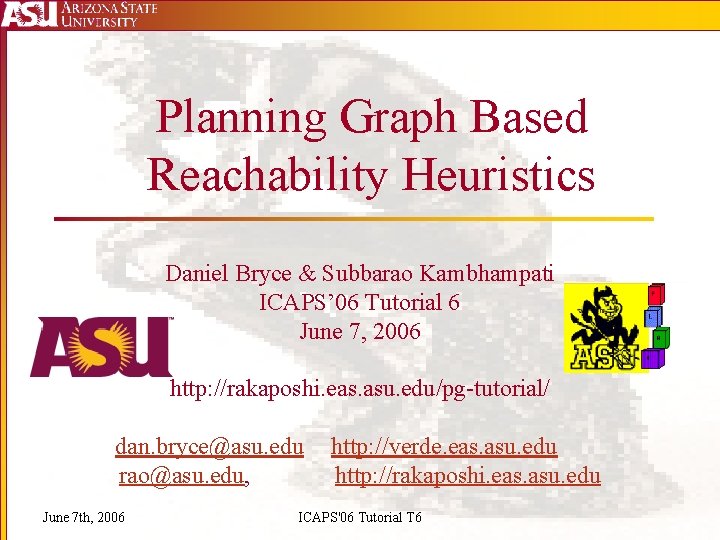 ASU ARIZONA STATE UNIVERSITY

Planning Graph Based Reachability Heuristics

Daniel Bryce & Subbarao Kambhampati
ICAPS'06 Tutorial 6
June 7, 2006

ASU

ASU

http://rakaposhi.eas.asu.edu/pg-tutorial/

dan.bryce@asu.edu http://verde.eas.asu.edu
rao@asu.edu, http://rakaposhi.eas.asu.edu

June 7th, 2006 ICAPS'06 Tutorial T6